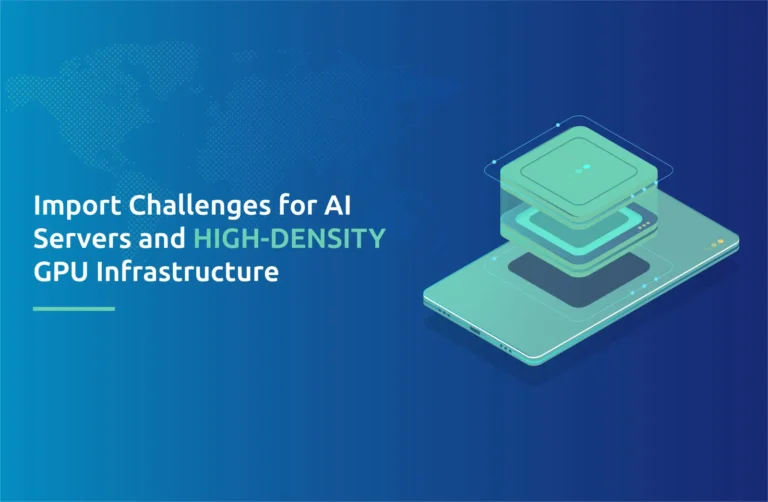 Import Challenges for AI Servers and HIGH-DENSITY GPU Infrastructure